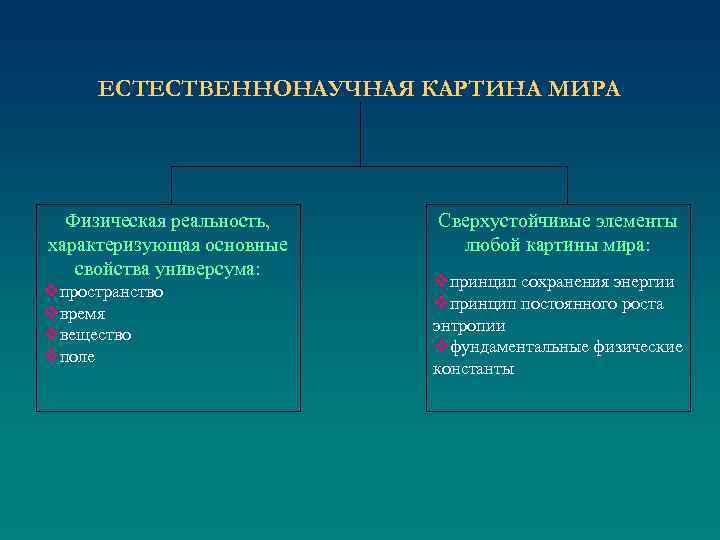 ЕСТЕСТВЕННОНАУЧНАЯ КАРТИНА МИРА

Физическая реальность, характеризующая основные свойства универсума:
❖пространство
❖время
❖вещество
❖поле

Сверхустойчивые элементы любой картины мира:
❖принцип сохранения энергии
❖принцип постоянного роста энтропии
❖фундаментальные физические константы